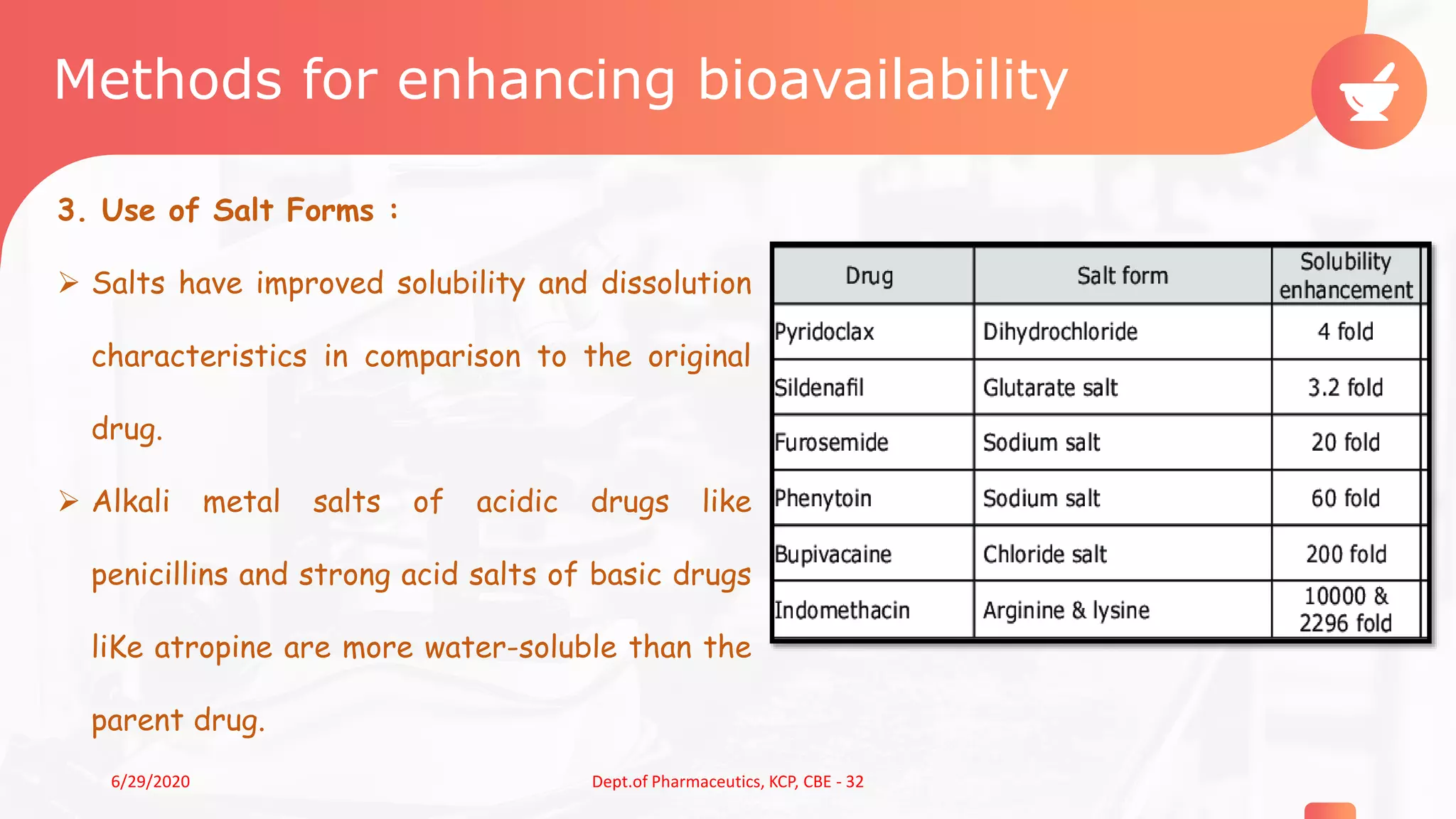 Methods for enhancing bioavailability

3. Use of Salt Forms :

➢ Salts have improved solubility and dissolution characteristics in comparison to the original drug.

➢ Alkali metal salts of acidic drugs like penicillins and strong acid salts of basic drugs liKe atropine are more water-soluble than the parent drug.

| Drug | Salt form | Solubility enhancement |
|---|---|---|
| Pyridoclax | Dihydrochloride | 4 fold |
| Sildenafil | Glutarate salt | 3.2 fold |
| Furosemide | Sodium salt | 20 fold |
| Phenytoin | Sodium salt | 60 fold |
| Bupivacaine | Chloride salt | 200 fold |
| Indomethacin | Arginine & lysine | 10000 & 2296 fold |

6/29/2020

Dept.of Pharmaceutics, KCP, CBE - 32